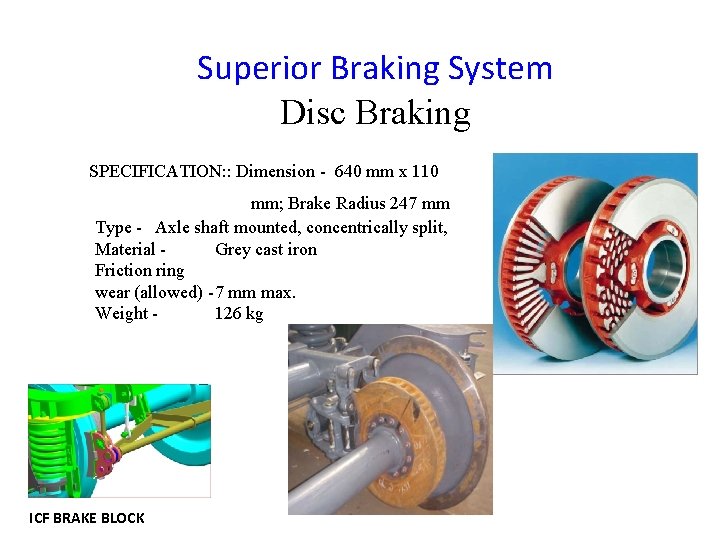 Superior Braking System
Disc Braking

SPECIFICATION:: Dimension - 640 mm x 110 mm; Brake Radius 247 mm
Type - Axle shaft mounted, concentrically split,
Material - Grey cast iron
Friction ring
wear (allowed) -7 mm max.
Weight - 126 kg

ICF BRAKE BLOCK